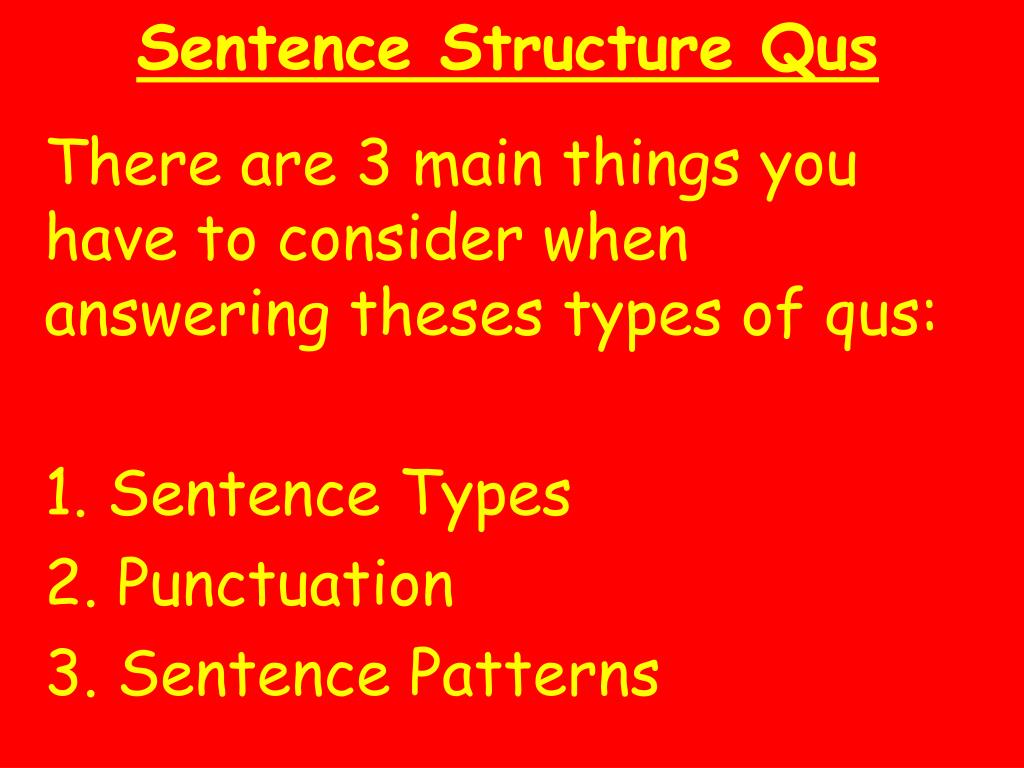 Sentence Structure Qus

There are 3 main things you have to consider when answering theses types of qus:

1. Sentence Types
2. Punctuation
3. Sentence Patterns